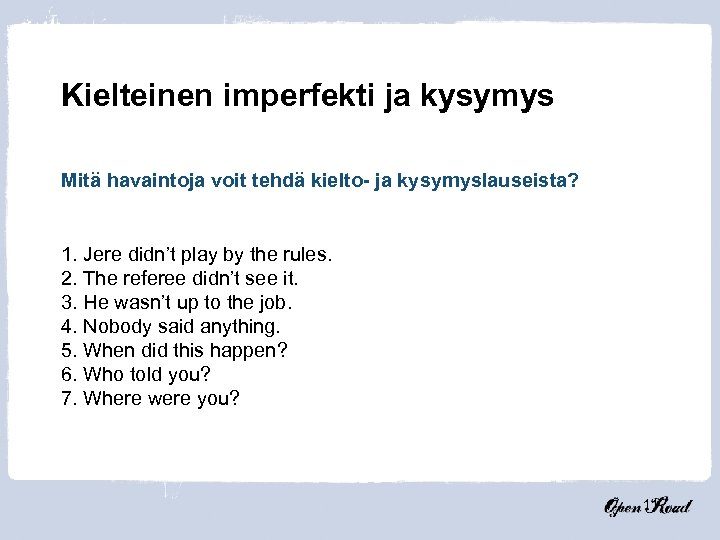 Kielteinen imperfekti ja kysymys

Mitä havaintoja voit tehdä kielto- ja kysymyslauseista?

1. Jere didn't play by the rules.
2. The referee didn't see it.
3. He wasn't up to the job.
4. Nobody said anything.
5. When did this happen?
6. Who told you?
7. Where were you?

Open 1 Road